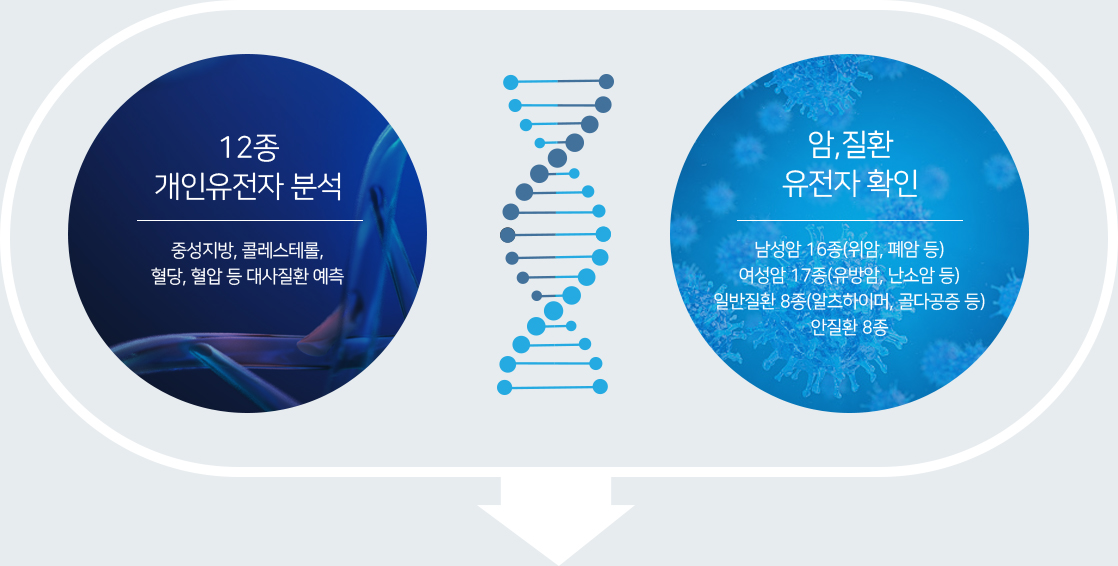 12종
개인유전자 분석

중성지방, 콜레스테롤,
혈당, 혈압 등 대사질환 예측

암,질환
유전자 확인

남성암 16종(위암, 폐암 등)
여성암 17종(유방암, 난소암 등)
일반질환 8종(알츠하이머, 골다공증 등)
안질환 8종